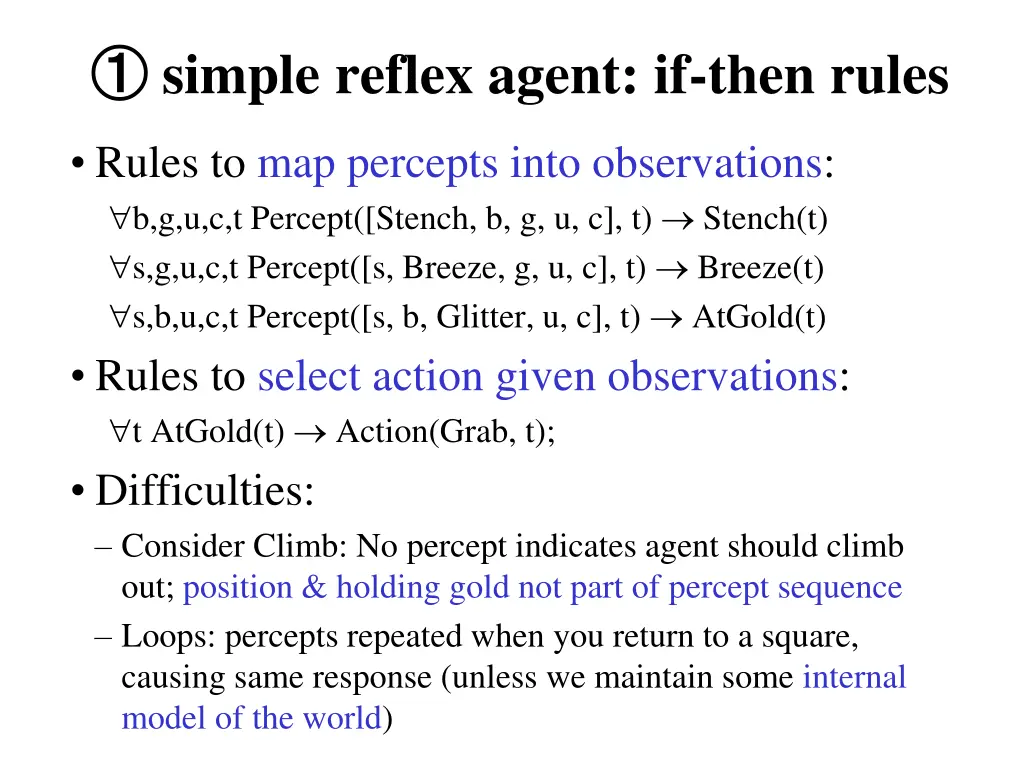 ① simple reflex agent: if-then rules

• Rules to map percepts into observations:

$\forall$b,g,u,c,t Percept([Stench, b, g, u, c], t) $\rightarrow$ Stench(t)

$\forall$s,g,u,c,t Percept([s, Breeze, g, u, c], t) $\rightarrow$ Breeze(t)

$\forall$s,b,u,c,t Percept([s, b, Glitter, u, c], t) $\rightarrow$ AtGold(t)

• Rules to select action given observations:

$\forall$t AtGold(t) $\rightarrow$ Action(Grab, t);

• Difficulties:

– Consider Climb: No percept indicates agent should climb out; position & holding gold not part of percept sequence

– Loops: percepts repeated when you return to a square, causing same response (unless we maintain some internal model of the world)